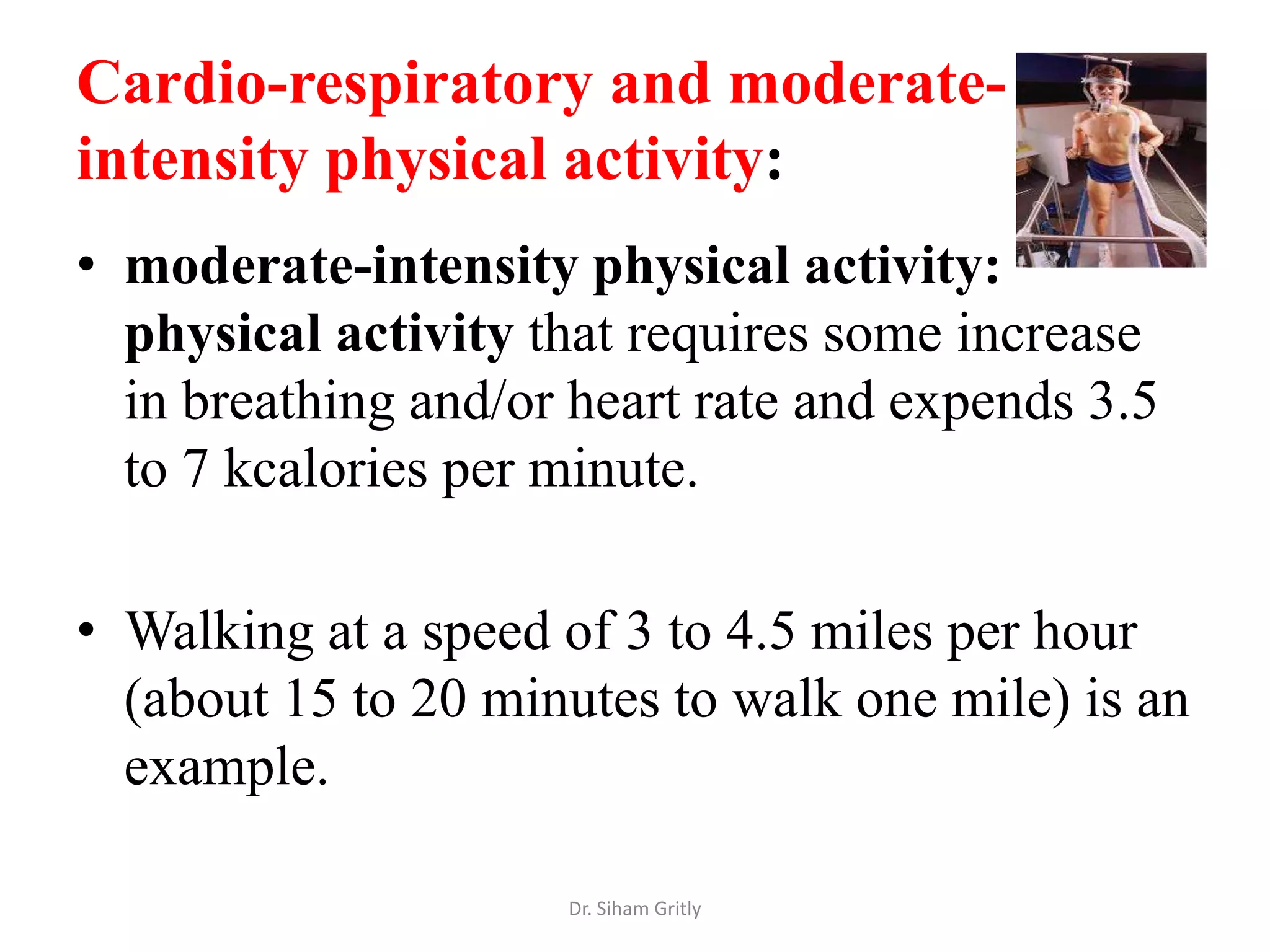 Cardio-respiratory and moderate-intensity physical activity:

• moderate-intensity physical activity: physical activity that requires some increase in breathing and/or heart rate and expends 3.5 to 7 kcalories per minute.

• Walking at a speed of 3 to 4.5 miles per hour (about 15 to 20 minutes to walk one mile) is an example.

Dr. Siham Gritly